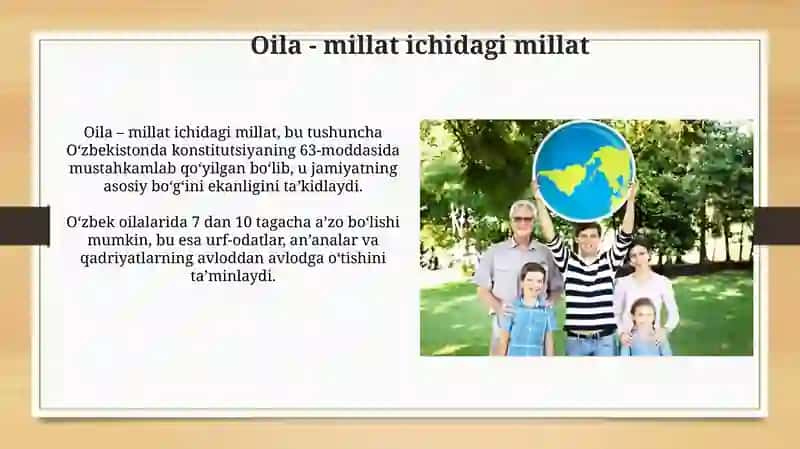 Oila - millat ichidagi millat

Oila – millat ichidagi millat, bu tushuncha Oʻzbekistonda konstitutsiyaning 63-moddasida mustahkamlab qoʻyilgan boʻlib, u jamiyatning asosiy boʻgʻini ekanligini taʼkidlaydi.

Oʻzbek oilalarida 7 dan 10 tagacha aʼzo boʻlishi mumkin, bu esa urf-odatlar, anʼanalar va qadriyatlarning avloddan avlodga oʻtishini taʼminlaydi.